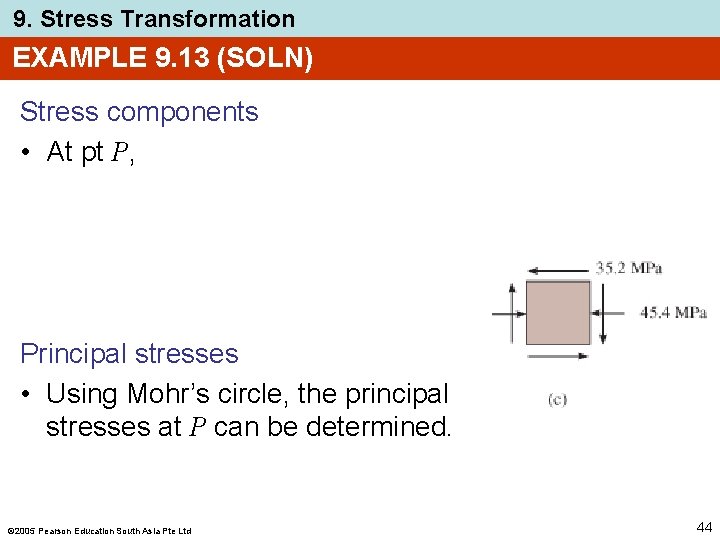 9. Stress Transformation

EXAMPLE 9.13 (SOLN)

Stress components

• At pt $P$,

35.2 MPa

45.4 MPa

(c)

Principal stresses

• Using Mohr's circle, the principal stresses at $P$ can be determined.

©2005 Pearson Education South Asia Pte Ltd

44